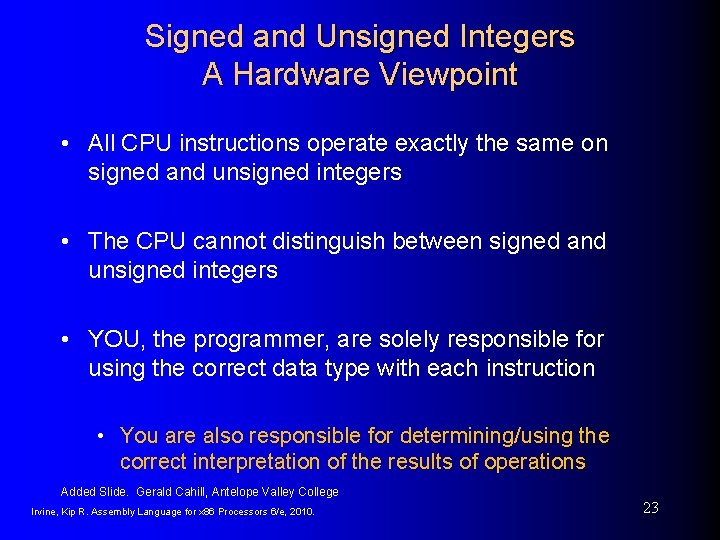 Signed and Unsigned Integers
A Hardware Viewpoint

• All CPU instructions operate exactly the same on signed and unsigned integers

• The CPU cannot distinguish between signed and unsigned integers

• YOU, the programmer, are solely responsible for using the correct data type with each instruction

• You are also responsible for determining/using the correct interpretation of the results of operations

Added Slide. Gerald Cahill, Antelope Valley College

Irvine, Kip R. Assembly Language for x86 Processors 6/e, 2010.

23